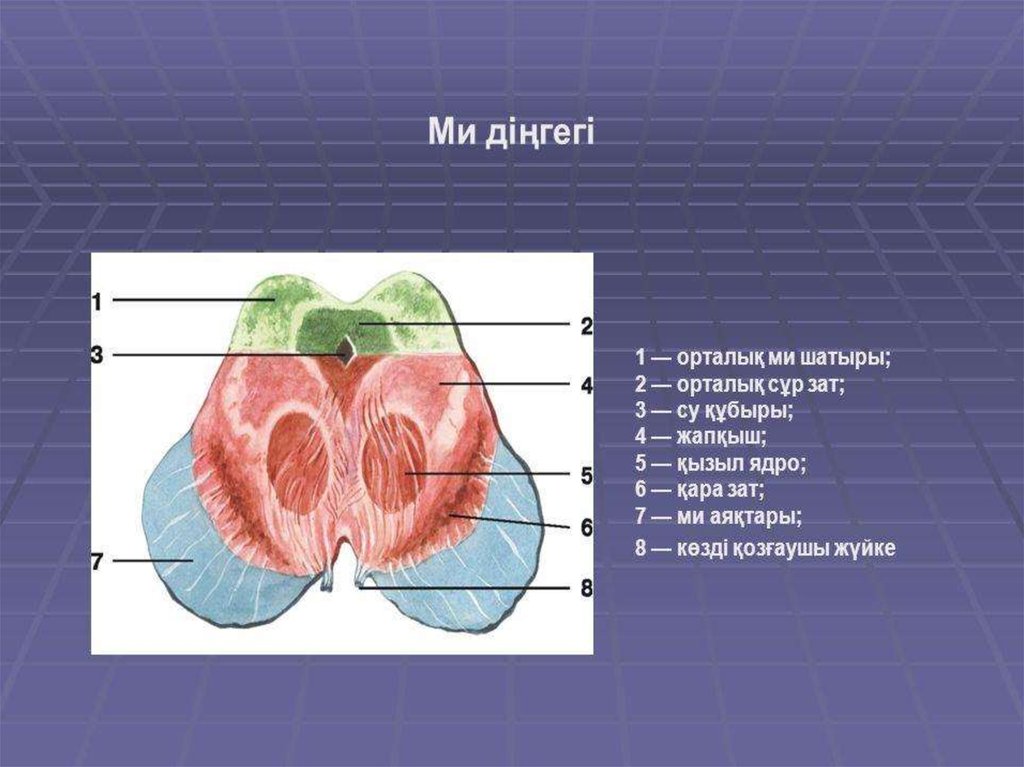 Ми діңгегі

1
2
3
4
5
6
7
8

1 — орталық ми шатыры;
2 — орталық сұр зат;
3 — су құбыры;
4 — жапқыш;
5 — қызыл ядро;
6 — қара зат;
7 — ми аяқтары;
8 — көзді қозғаушы жүйке